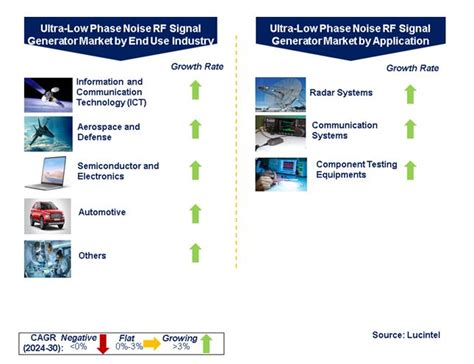 Ultra-Low Phase Noise RF Signal Generator Market by End Use Industry

Growth Rate

Information and Communication Technology (ICT)

Aerospace and Defense

Semiconductor and Electronics

Automotive

Others

Ultra-Low Phase Noise RF Signal Generator Market by Application

Growth Rate

Radar Systems

Communication Systems

Component Testing Equipments

CAGR (2024-30): Negative <0% Flat 0%-3% Growing >3%

Source: Lucintel